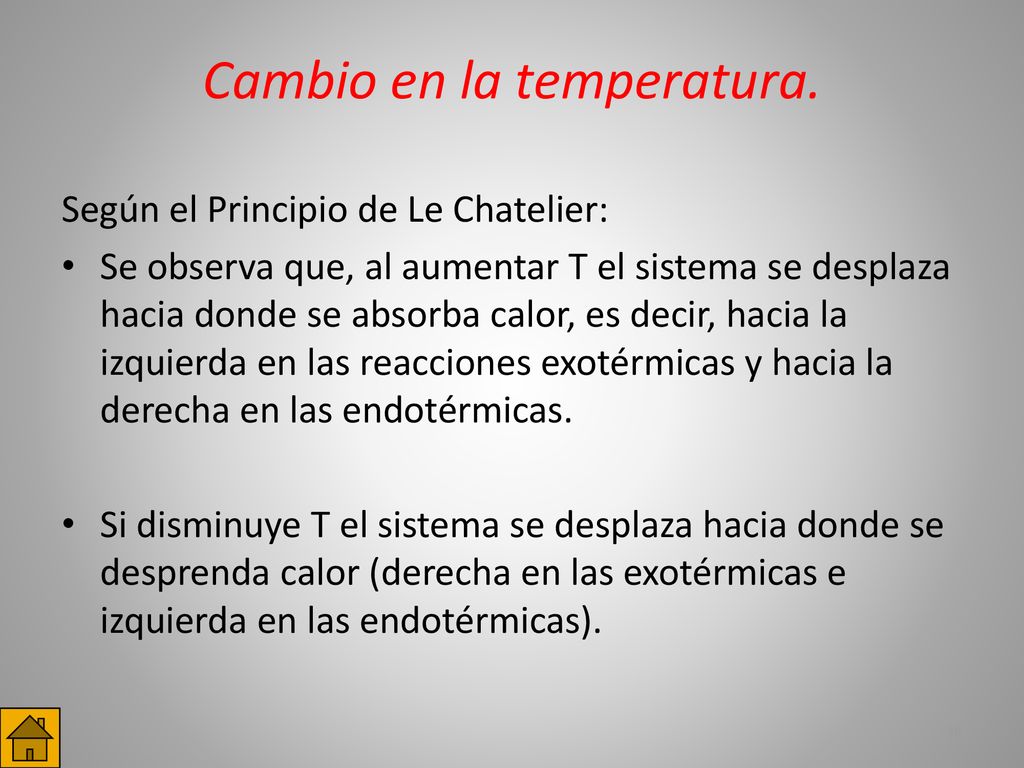 Cambio en la temperatura.

Según el Principio de Le Chatelier:

• Se observa que, al aumentar T el sistema se desplaza hacia donde se absorba calor, es decir, hacia la izquierda en las reacciones exotérmicas y hacia la derecha en las endotérmicas.

• Si disminuye T el sistema se desplaza hacia donde se desprenda calor (derecha en las exotérmicas e izquierda en las endotérmicas).